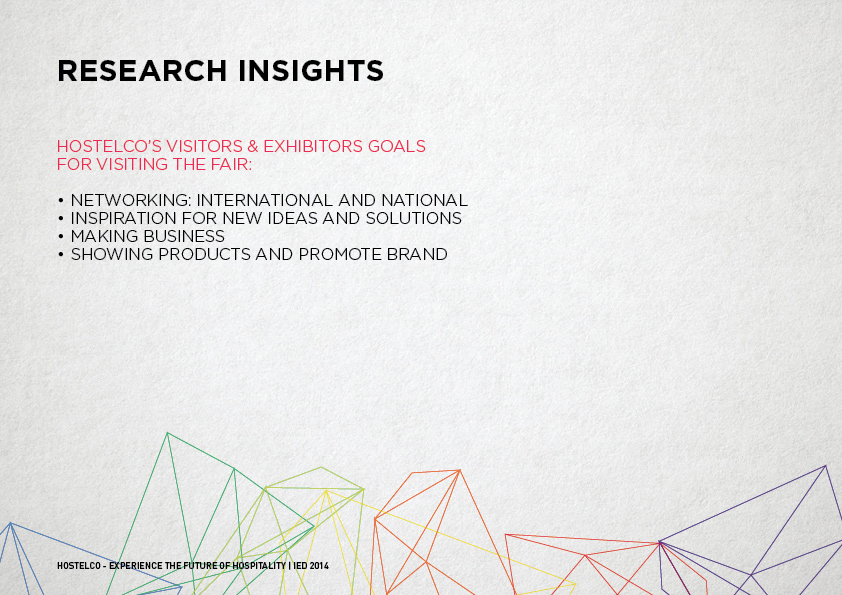 RESEARCH INSIGHTS

HOSTELCO'S VISITORS & EXHIBITORS GOALS FOR VISITING THE FAIR:

• NETWORKING: INTERNATIONAL AND NATIONAL
• INSPIRATION FOR NEW IDEAS AND SOLUTIONS
• MAKING BUSINESS
• SHOWING PRODUCTS AND PROMOTE BRAND

HOSTELCO - EXPERIENCE THE FUTURE OF HOSPITALITY | IED 2014